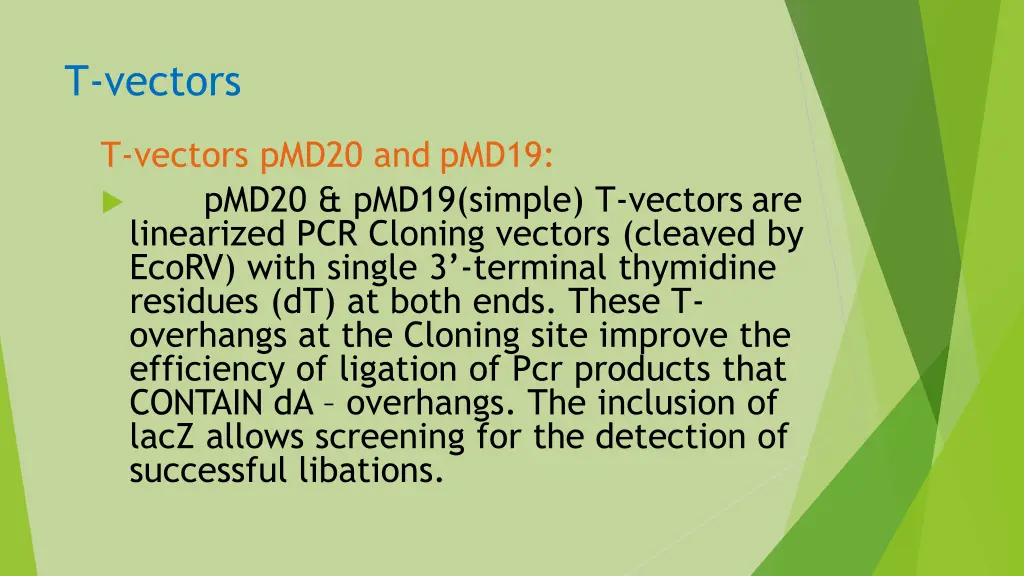 T-vectors

T-vectors pMD20 and pMD19:

pMD20 & pMD19(simple) T-vectors are linearized PCR Cloning vectors (cleaved by EcoRV) with single 3’-terminal thymidine residues (dT) at both ends. These T-overhangs at the Cloning site improve the efficiency of ligation of Pcr products that CONTAIN dA – overhangs. The inclusion of lacZ allows screening for the detection of successful libations.